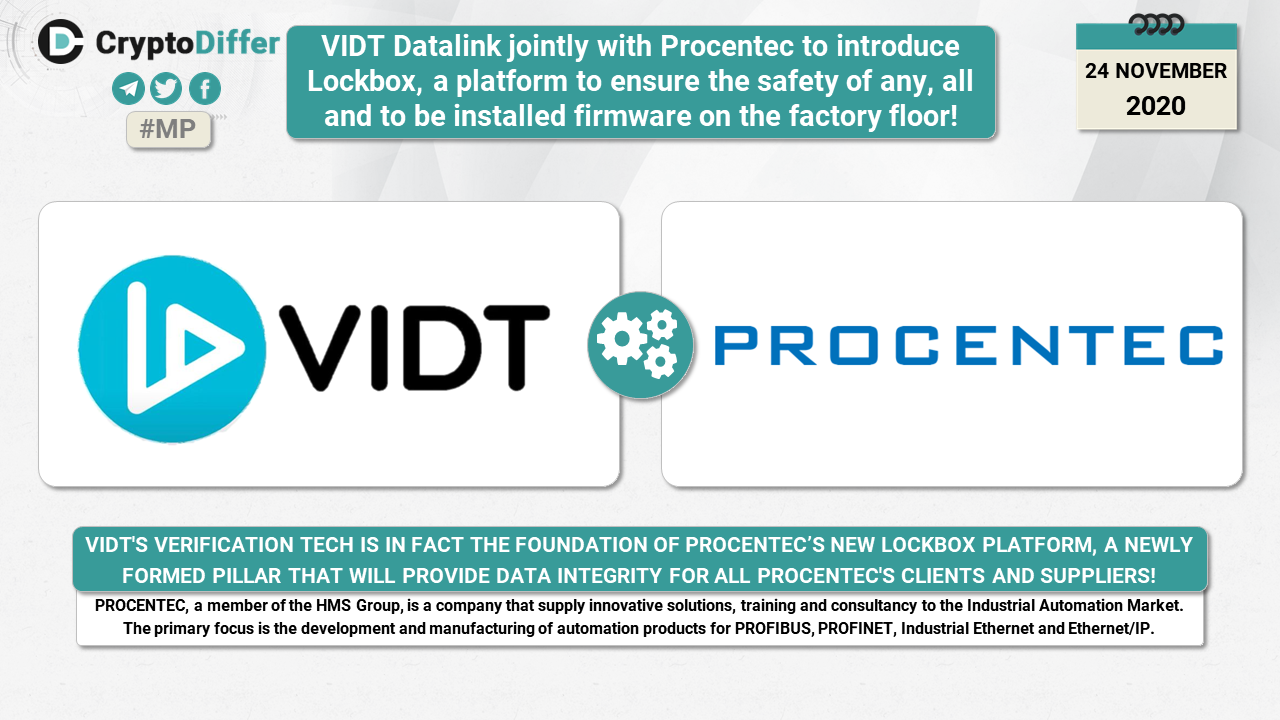 CryptoDiffer

#MP

VIDT Datalink jointly with Procentec to introduce Lockbox, a platform to ensure the safety of any, all and to be installed firmware on the factory floor!

24 NOVEMBER
2020

VIDT

PROCENTEC

VIDT'S VERIFICATION TECH IS IN FACT THE FOUNDATION OF PROCENTEC'S NEW LOCKBOX PLATFORM, A NEWLY FORMED PILLAR THAT WILL PROVIDE DATA INTEGRITY FOR ALL PROCENTEC'S CLIENTS AND SUPPLIERS!

PROCENTEC, a member of the HMS Group, is a company that supply innovative solutions, training and consultancy to the Industrial Automation Market. The primary focus is the development and manufacturing of automation products for PROFIBUS, PROFINET, Industrial Ethernet and Ethernet/IP.